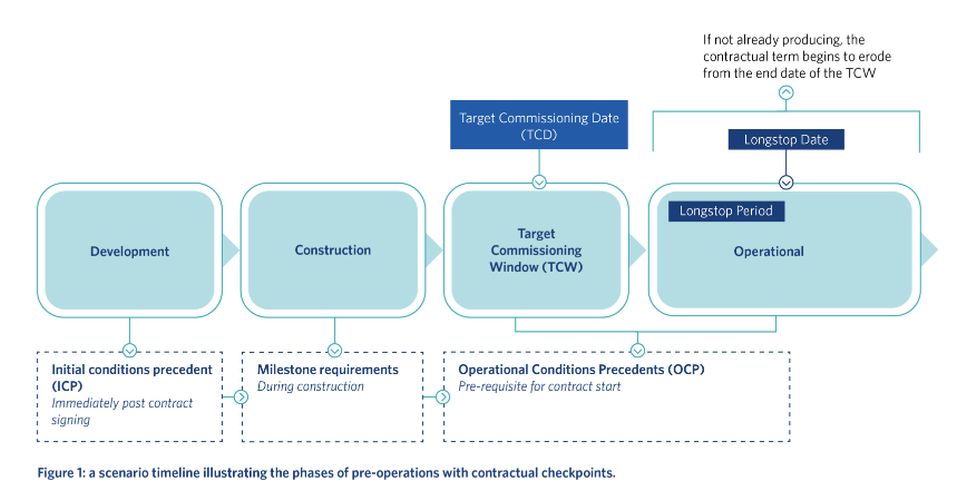 If not already producing, the contractual term begins to erode from the end date of the TCW

Target Commissioning Date (TCD)

Longstop Date

Development

Construction

Target Commissioning Window (TCW)

Longstop Period

Operational

Initial conditions precedent (ICP)
Immediately post contract signing

Milestone requirements
During construction

Operational Conditions Precedents (OCP)
Pre-requisite for contract start

Figure 1: a scenario timeline illustrating the phases of pre-operations with contractual checkpoints.